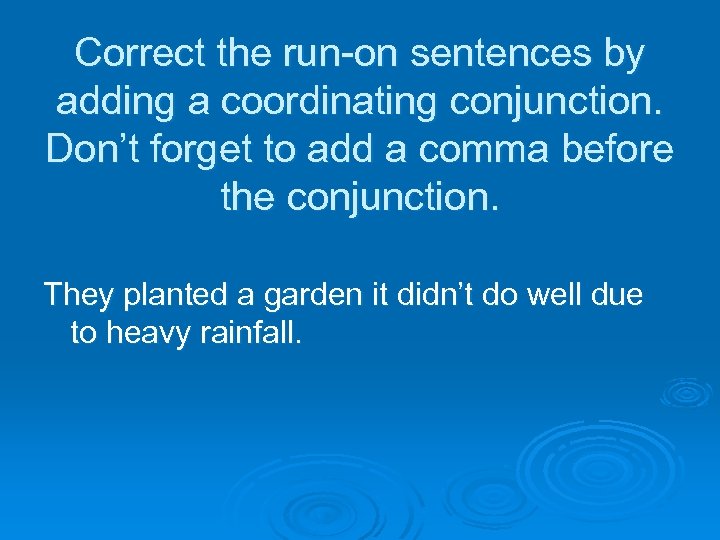 Correct the run-on sentences by adding a coordinating conjunction. Don’t forget to add a comma before the conjunction.

They planted a garden it didn’t do well due to heavy rainfall.